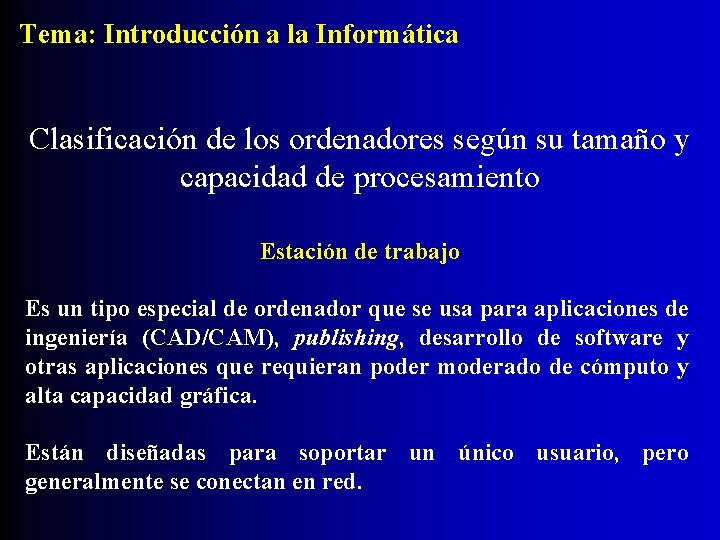 Tema: Introducción a la Informática

Clasificación de los ordenadores según su tamaño y capacidad de procesamiento

Estación de trabajo

Es un tipo especial de ordenador que se usa para aplicaciones de ingeniería (CAD/CAM), publishing, desarrollo de software y otras aplicaciones que requieran poder moderado de cómputo y alta capacidad gráfica.

Están diseñadas para soportar un único usuario, pero generalmente se conectan en red.